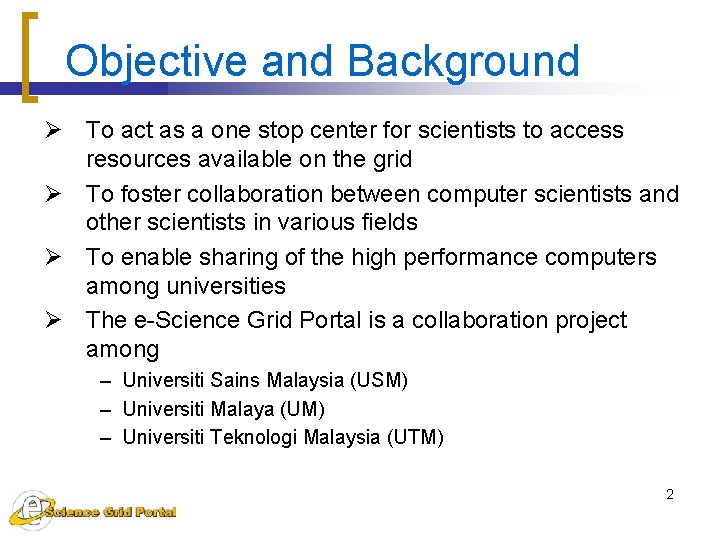 Objective and Background

➢ To act as a one stop center for scientists to access resources available on the grid

➢ To foster collaboration between computer scientists and other scientists in various fields

➢ To enable sharing of the high performance computers among universities

➢ The e-Science Grid Portal is a collaboration project among

– Universiti Sains Malaysia (USM)

– Universiti Malaya (UM)

– Universiti Teknologi Malaysia (UTM)

2

eScience Grid Portal